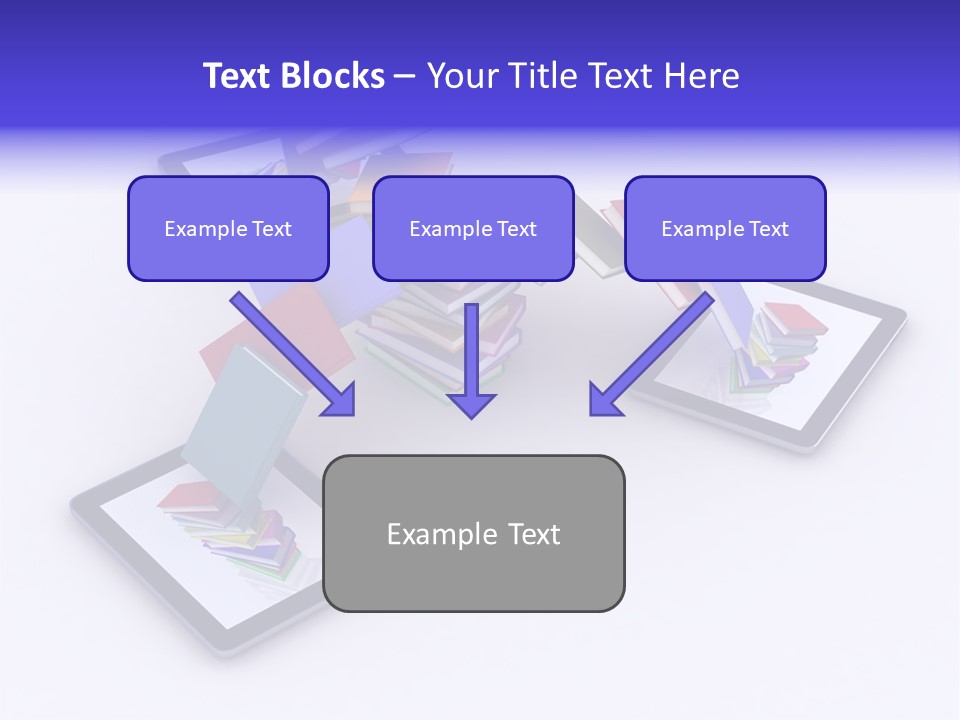 Text Blocks – Your Title Text Here

Example Text

Example Text

Example Text

Example Text